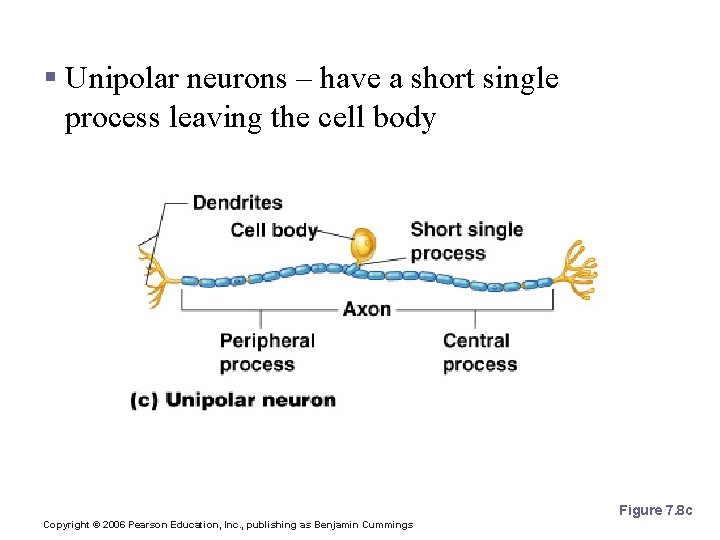 ▪ Unipolar neurons – have a short single process leaving the cell body

Dendrites

Cell body

Short single process

Axon

Peripheral process

Central process

(c) Unipolar neuron

Figure 7.8c

Copyright © 2006 Pearson Education, Inc., publishing as Benjamin Cummings